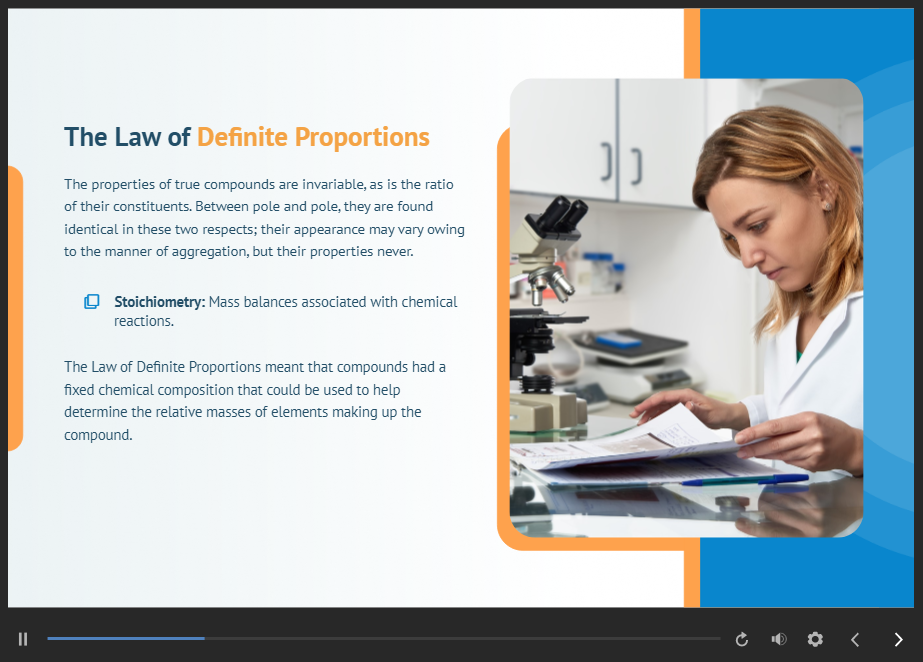 The Law of Definite Proportions

The properties of true compounds are invariable, as is the ratio of their constituents. Between pole and pole, they are found identical in these two respects; their appearance may vary owing to the manner of aggregation, but their properties never.

Stoichiometry: Mass balances associated with chemical reactions.

The Law of Definite Proportions meant that compounds had a fixed chemical composition that could be used to help determine the relative masses of elements making up the compound.